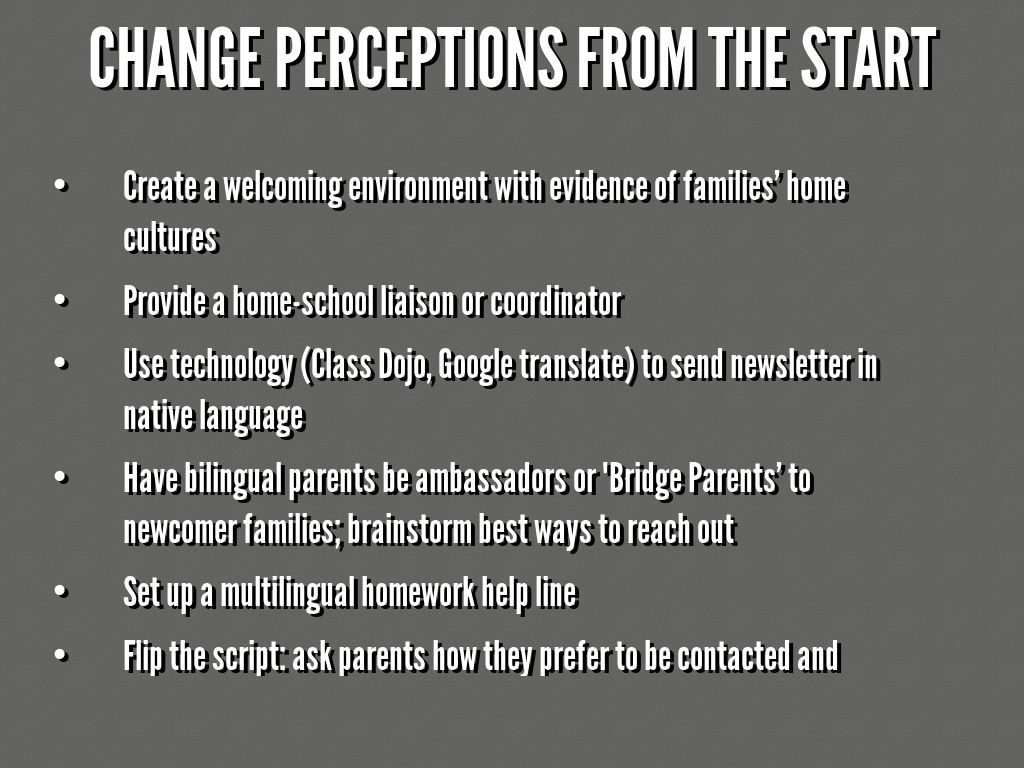 CHANGE PERCEPTIONS FROM THE START

• Create a welcoming environment with evidence of families' home cultures

• Provide a home-school liaison or coordinator

• Use technology (Class Dojo, Google translate) to send newsletter in native language

• Have bilingual parents be ambassadors or 'Bridge Parents' to newcomer families; brainstorm best ways to reach out

• Set up a multilingual homework help line

• Flip the script: ask parents how they prefer to be contacted and